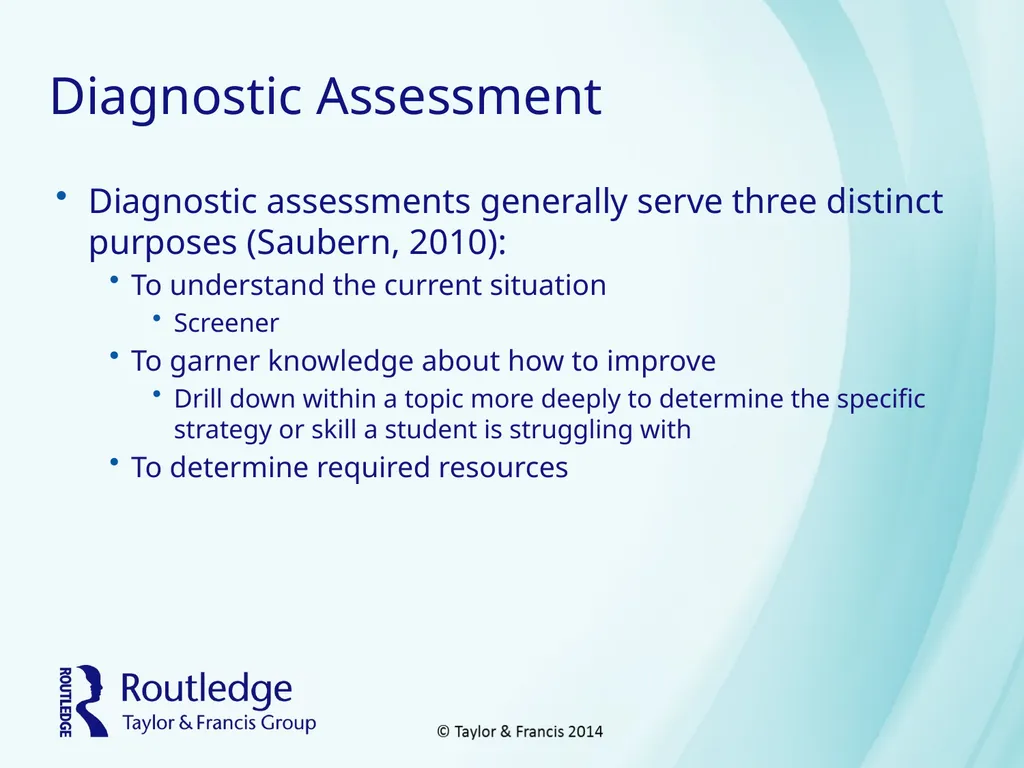 Diagnostic Assessment

• Diagnostic assessments generally serve three distinct purposes (Saubern, 2010):
  • To understand the current situation
    • Screener
  • To garner knowledge about how to improve
    • Drill down within a topic more deeply to determine the specific strategy or skill a student is struggling with
  • To determine required resources

ROUTLEDGE
Routledge
Taylor & Francis Group

© Taylor & Francis 2014